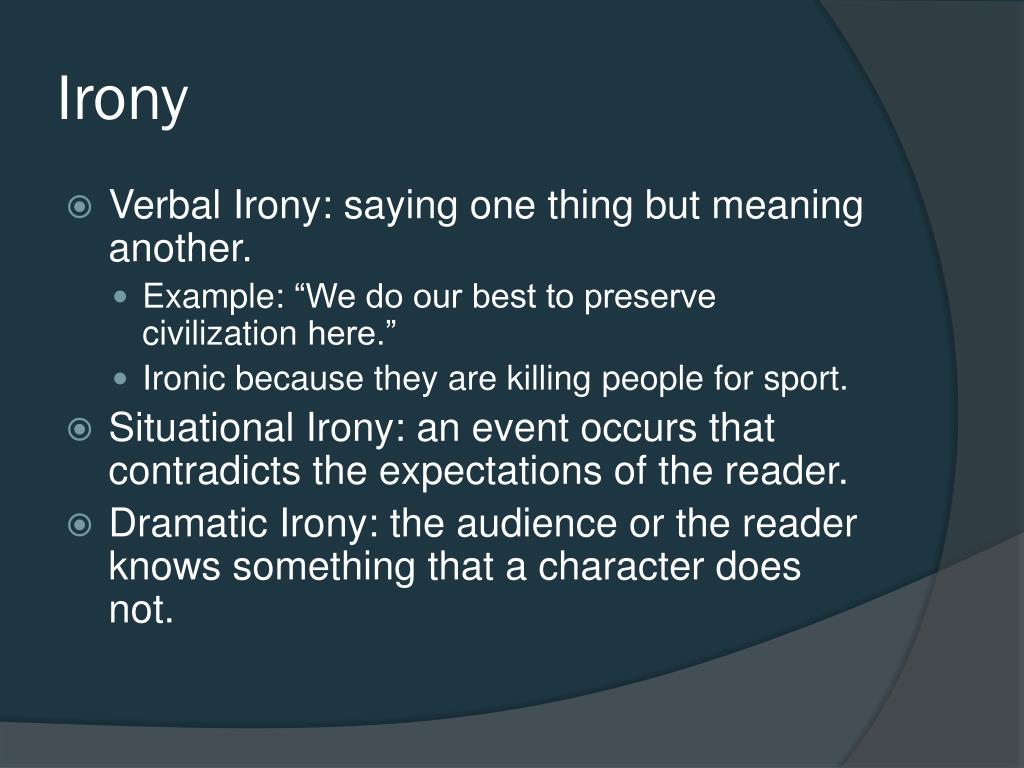 Irony

Verbal Irony: saying one thing but meaning another.

Example: “We do our best to preserve civilization here.”

Ironic because they are killing people for sport.

Situational Irony: an event occurs that contradicts the expectations of the reader.

Dramatic Irony: the audience or the reader knows something that a character does not.